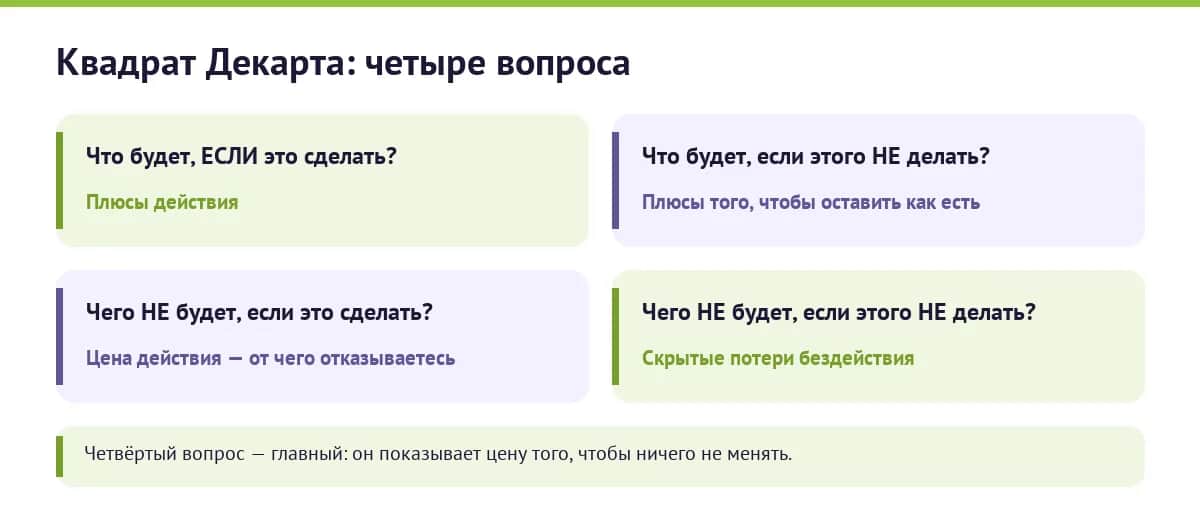 Квадрат Декарта: четыре вопроса

Что будет, ЕСЛИ это сделать?

Плюсы действия

Что будет, если этого НЕ делать?

Плюсы того, чтобы оставить как есть

Чего НЕ будет, если это сделать?

Цена действия — от чего отказываетесь

Чего НЕ будет, если этого НЕ делать?

Скрытые потери бездействия

Четвёртый вопрос — главный: он показывает цену того, чтобы ничего не менять.